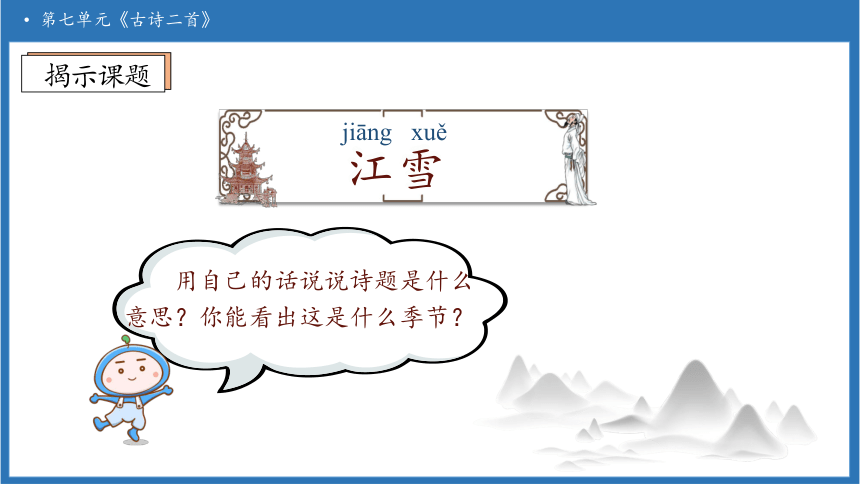 • 第七单元《古诗二首》

揭示课题

jiāng xuě
江雪

用自己的话说说诗题是什么意思？你能看出这是什么季节？